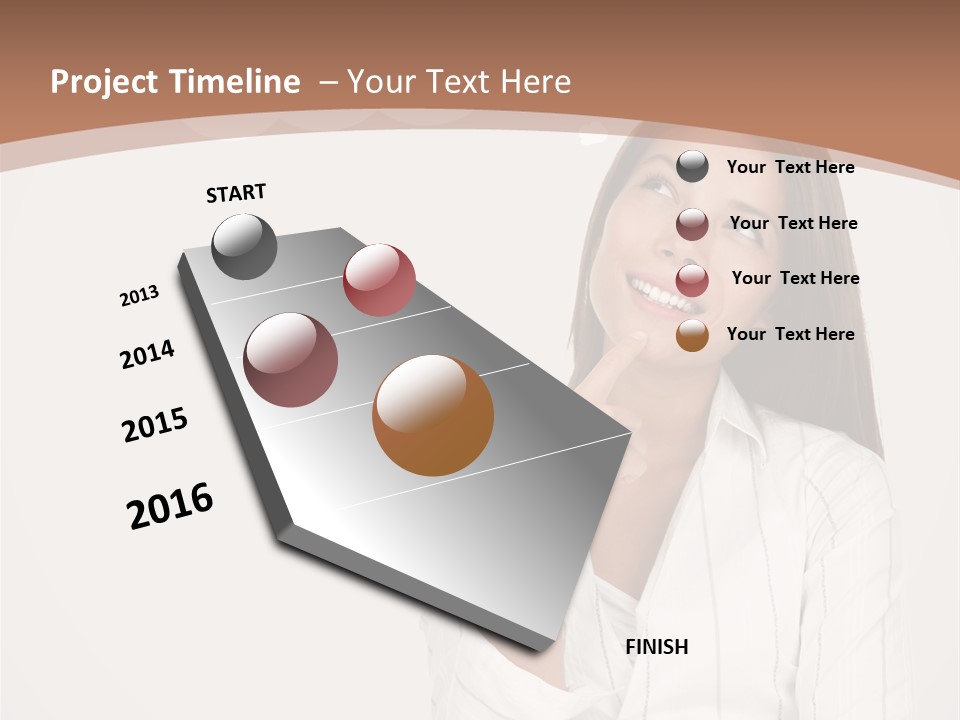 Project Timeline – Your Text Here

START

2013

2014

2015

2016

Your Text Here

Your Text Here

Your Text Here

Your Text Here

FINISH